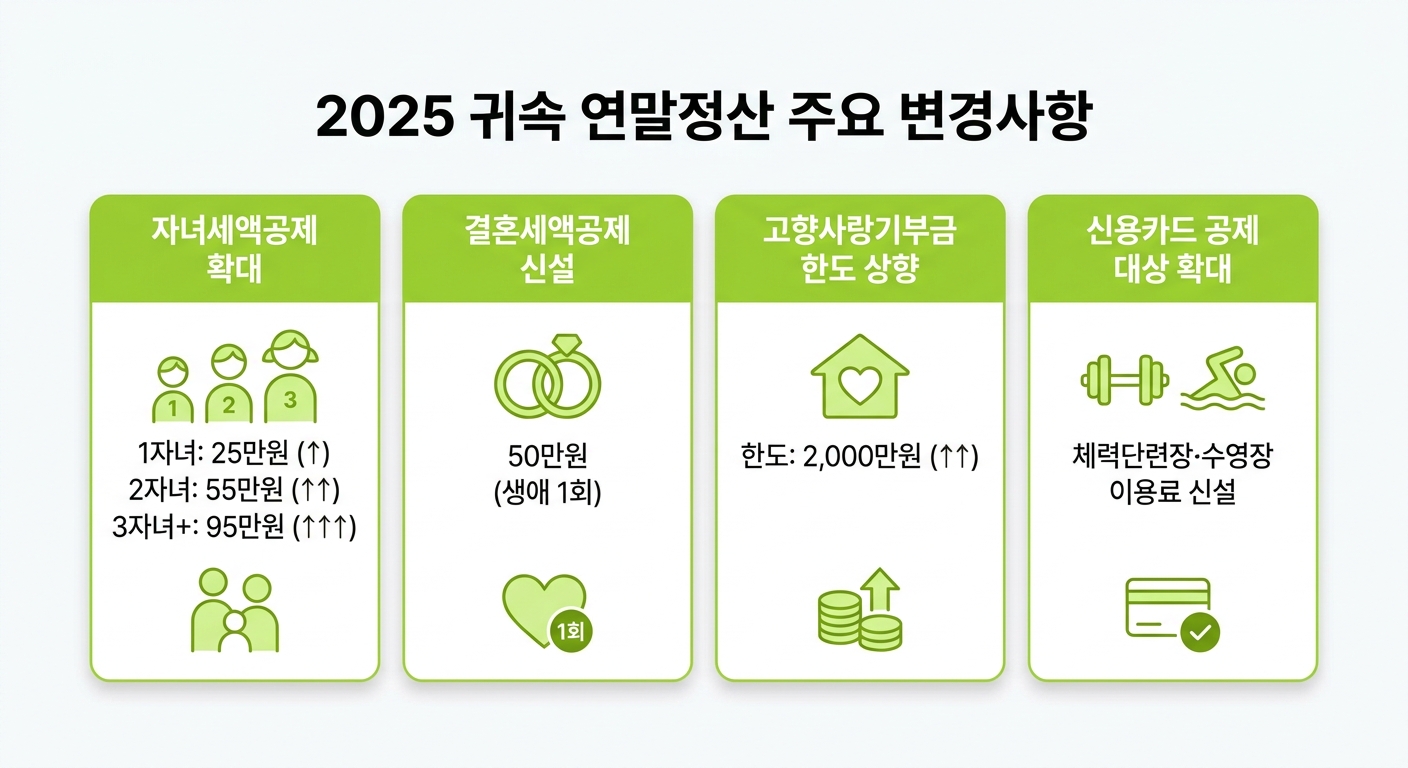 2025 귀속 연말정산 주요 변경사항

자녀세액공제 확대

1 2 3

1자녀: 25만원 (↑)
2자녀: 55만원 (↑↑)
3자녀+: 95만원 (↑↑↑)

결혼세액공제 신설

50만원
(생애 1회)

1회

고향사랑기부금 한도 상향

한도: 2,000만원 (↑↑)

신용카드 공제 대상 확대

체력단련장·수영장
이용료 신설